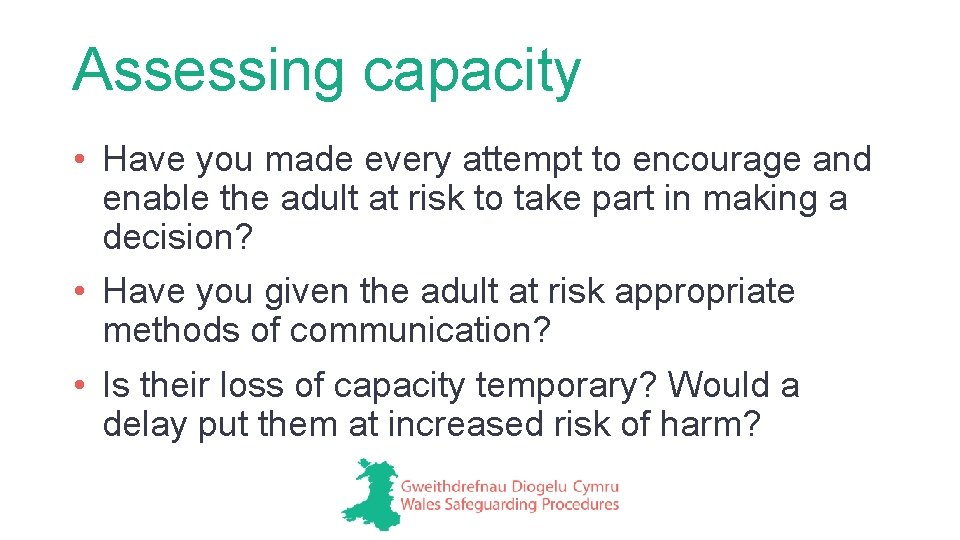 Assessing capacity

• Have you made every attempt to encourage and enable the adult at risk to take part in making a decision?

• Have you given the adult at risk appropriate methods of communication?

• Is their loss of capacity temporary? Would a delay put them at increased risk of harm?

Gweithdrefnau Diogelu Cymru
Wales Safeguarding Procedures